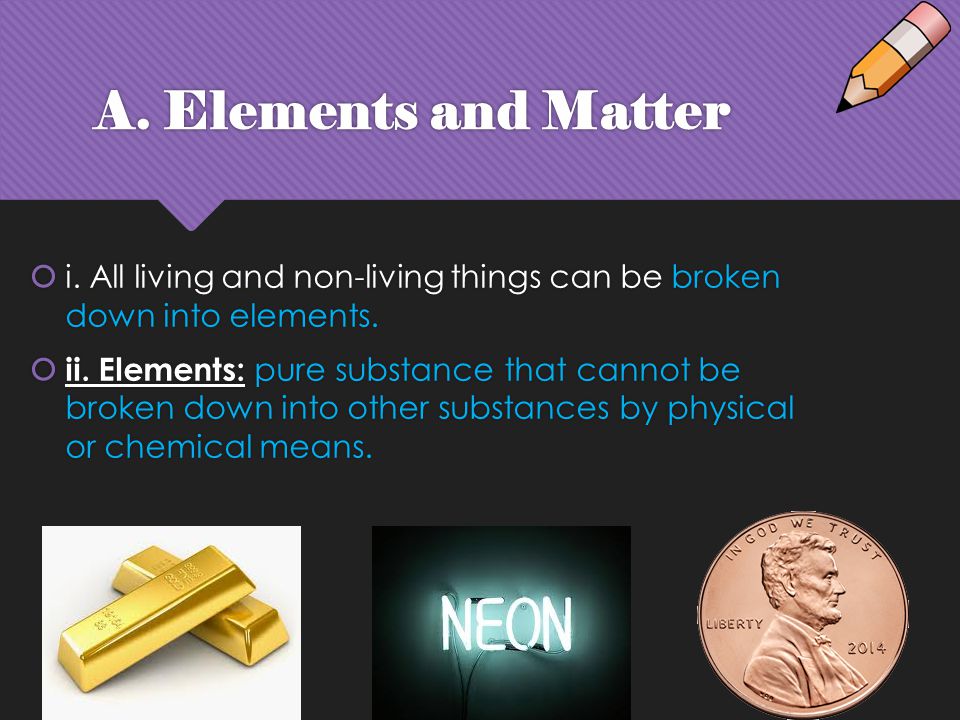 A. Elements and Matter

i. All living and non-living things can be broken down into elements.

ii. Elements: pure substance that cannot be broken down into other substances by physical or chemical means.

NEON

IN GOD WE TRUST

LIBERTY

2014